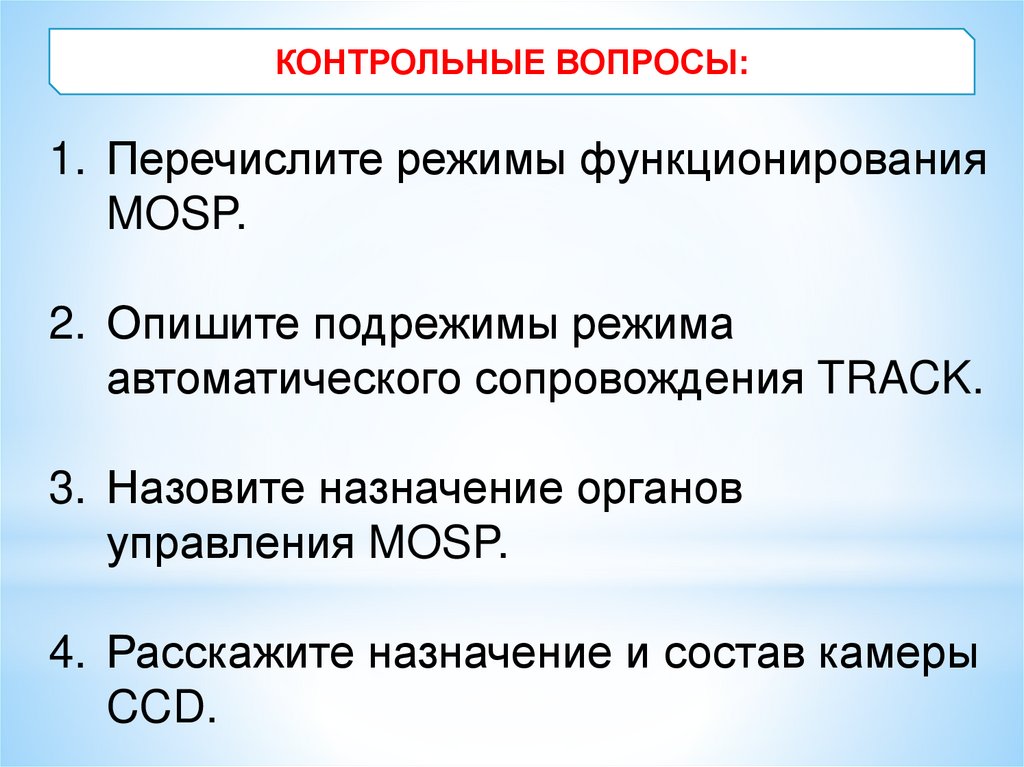 КОНТРОЛЬНЫЕ ВОПРОСЫ:

1. Перечислите режимы функционирования MOSP.

2. Опишите подрежимы режима автоматического сопровождения TRACK.

3. Назовите назначение органов управления MOSP.

4. Расскажите назначение и состав камеры CCD.